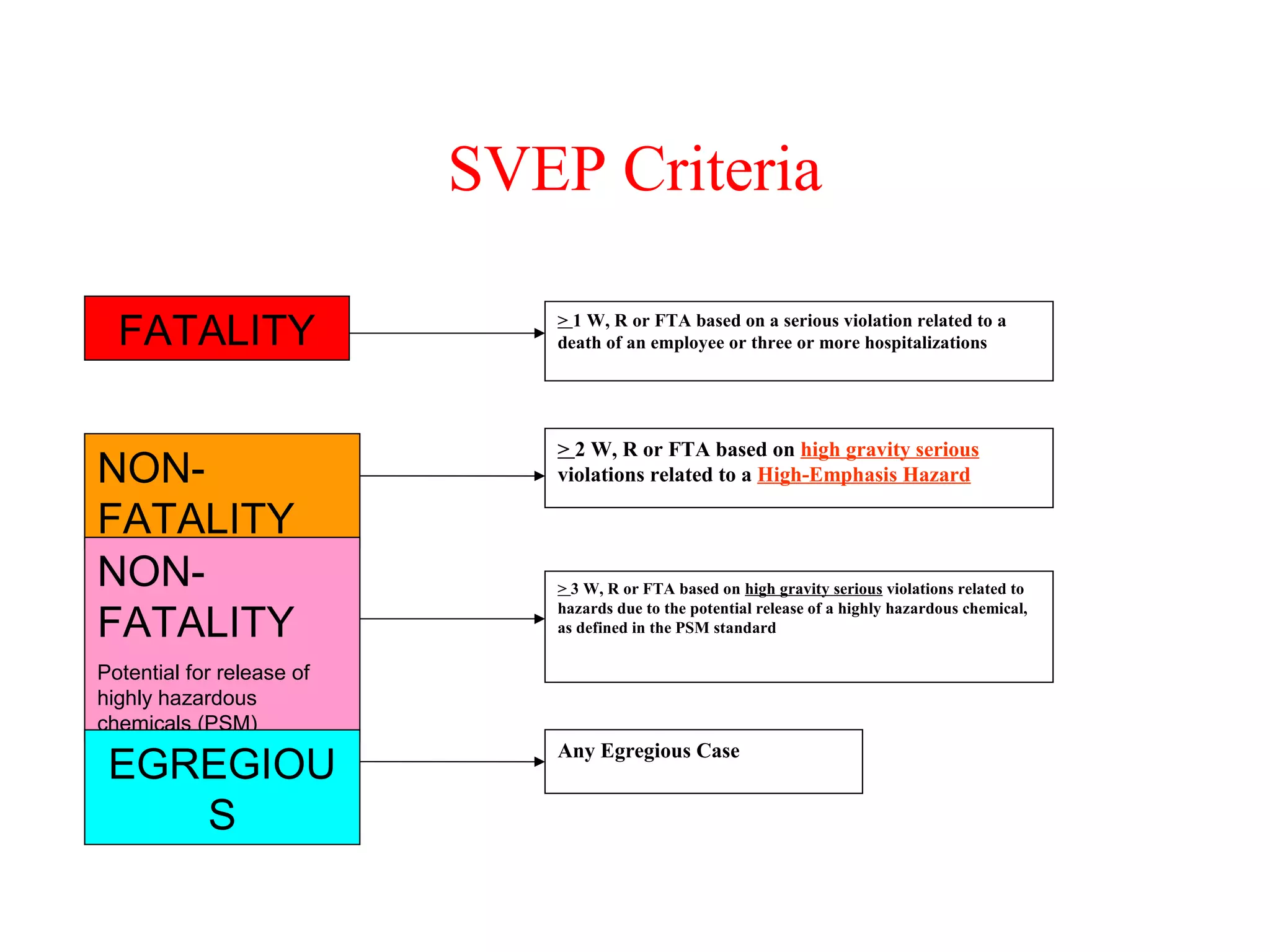 SVEP Criteria

FATALITY

$\geq$1 W, R or FTA based on a serious violation related to a death of an employee or three or more hospitalizations

NON-FATALITY

$\geq$2 W, R or FTA based on high gravity serious violations related to a High-Emphasis Hazard

NON-FATALITY

Potential for release of highly hazardous chemicals (PSM)

$\geq$3 W, R or FTA based on high gravity serious violations related to hazards due to the potential release of a highly hazardous chemical, as defined in the PSM standard

EGREGIOUS

Any Egregious Case